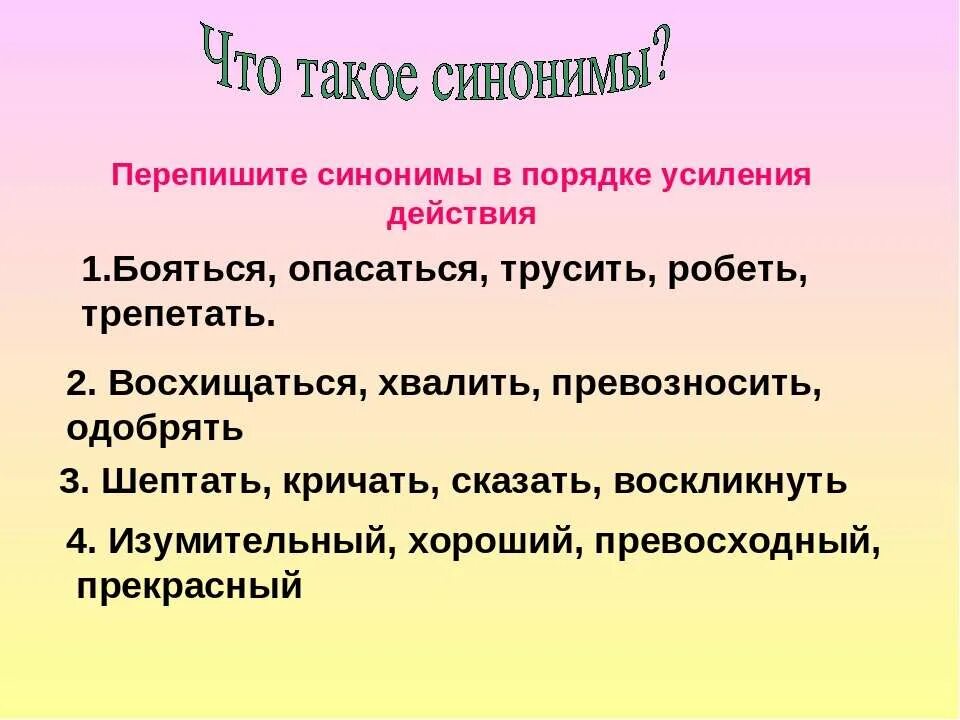 Что такое синонимы?

Перепишите синонимы в порядке усиления действия

1.Бояться, опасаться, трусить, робеть, трепетать.

2. Восхищаться, хвалить, превозносить, одобрять

3. Шептать, кричать, сказать, воскликнуть

4. Изумительный, хороший, превосходный, прекрасный